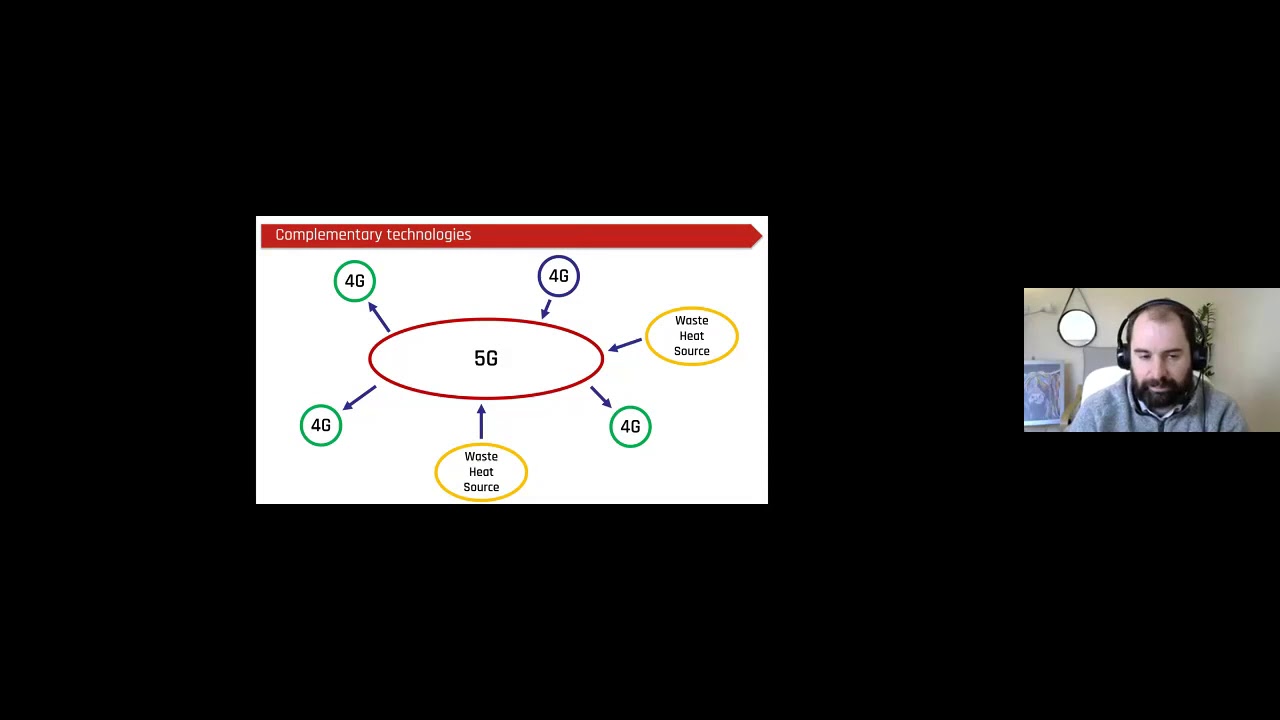 Complementary technologies

4G

4G

Waste Heat Source

5G

4G

4G

Waste Heat Source